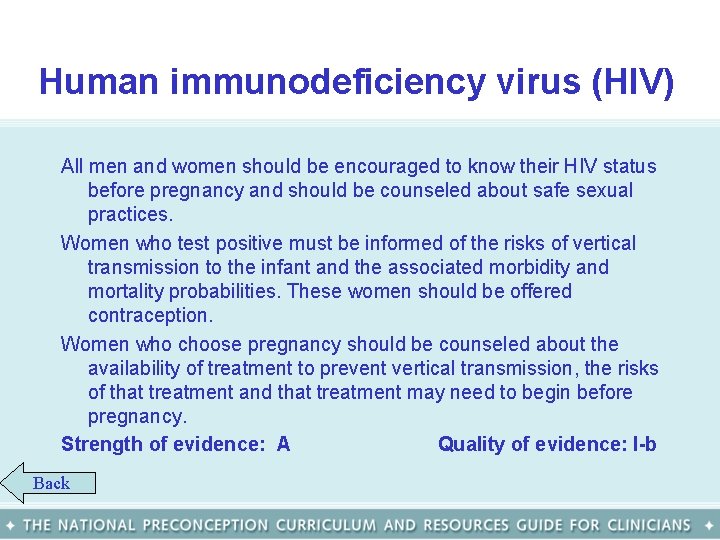 Human immunodeficiency virus (HIV)

All men and women should be encouraged to know their HIV status before pregnancy and should be counseled about safe sexual practices.

Women who test positive must be informed of the risks of vertical transmission to the infant and the associated morbidity and mortality probabilities. These women should be offered contraception.

Women who choose pregnancy should be counseled about the availability of treatment to prevent vertical transmission, the risks of that treatment and that treatment may need to begin before pregnancy.

Strength of evidence: A

Quality of evidence: I-b

Back

✦ THE NATIONAL PRECONCEPTION CURRICULUM AND RESOURCES GUIDE FOR CLINICIANS ✦